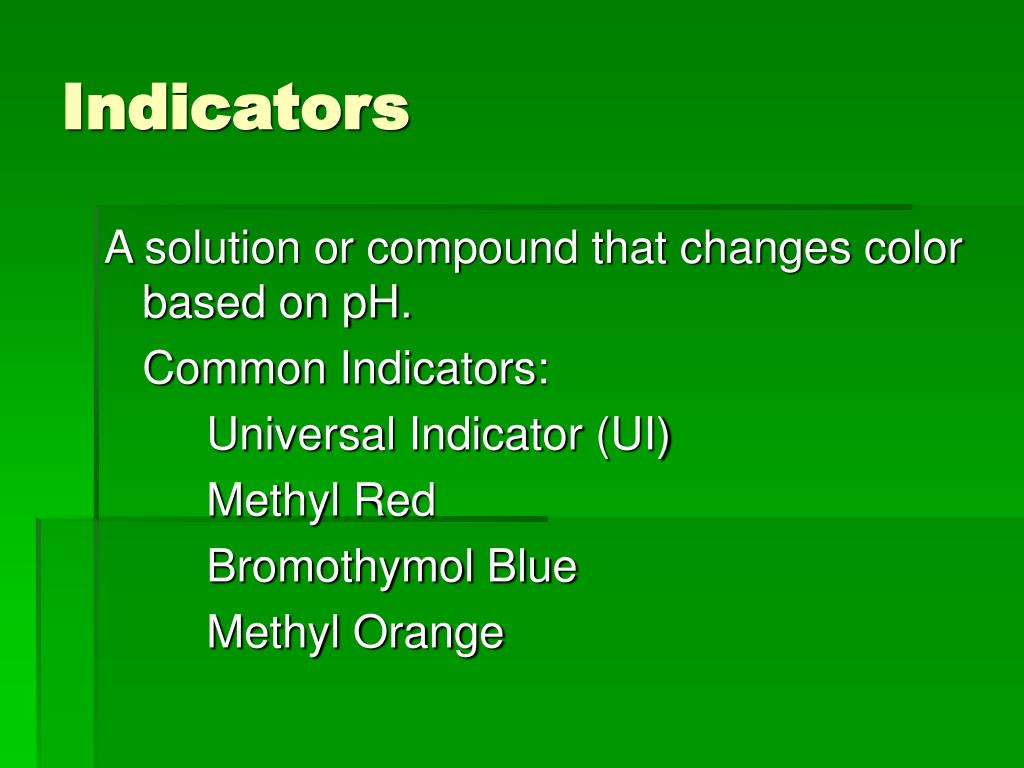 Indicators

A solution or compound that changes color based on pH.

Common Indicators:

Universal Indicator (UI)

Methyl Red

Bromothymol Blue

Methyl Orange